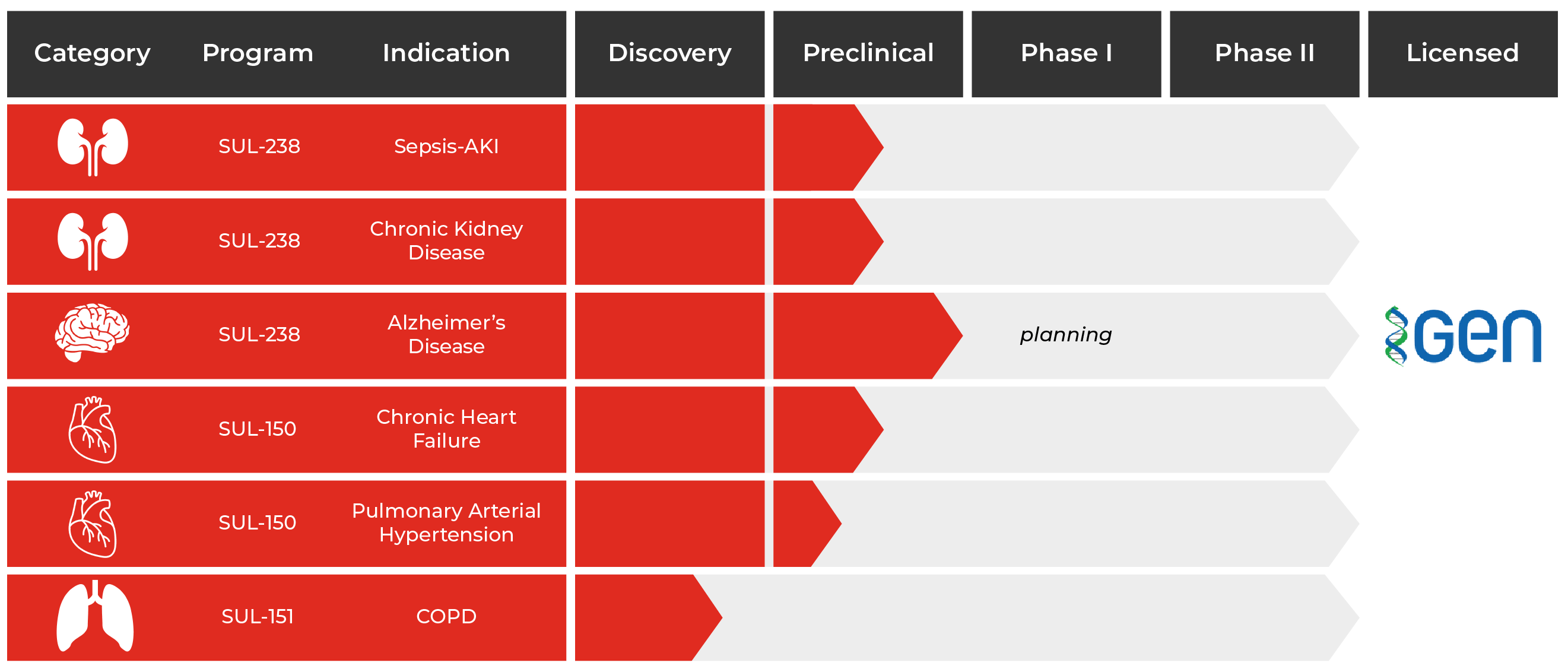 | Category | Program | Indication | Discovery | Preclinical | Phase I | Phase II | Licensed |
|---|---|---|---|---|---|---|---|
| | SUL-238 | Sepsis-AKI | | | | | |
| | SUL-238 | Chronic Kidney Disease | | | | | |
| | SUL-238 | Alzheimer's Disease | | | planning | | GEN |
| | SUL-150 | Chronic Heart Failure | | | | | |
| | SUL-150 | Pulmonary Arterial Hypertension | | | | | |
| | SUL-151 | COPD | | | | | |